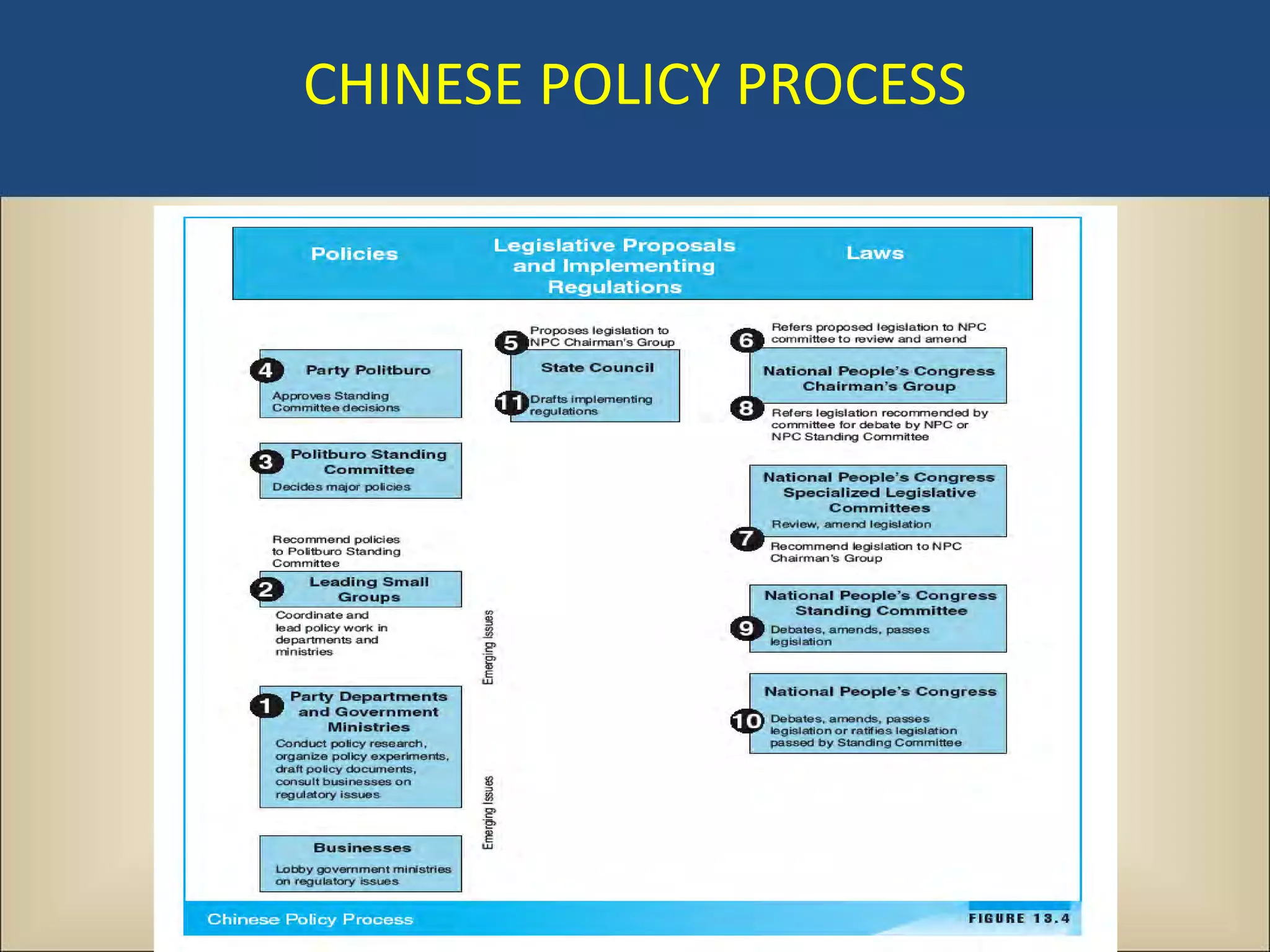 CHINESE POLICY PROCESS

Policies

Legislative Proposals and Implementing Regulations

Laws

4 Party Politburo
Approves Standing Committee decisions

3 Politburo Standing Committee
Decides major policies

Recommend policies to Politburo Standing Committee

2 Leading Small Groups
Coordinate and lead policy work in departments and ministries

1 Party Departments and Government Ministries
Conduct policy research, organize policy experiments, draft policy documents, consult businesses on regulatory issues

Businesses
Lobby government ministries on regulatory issues

5 Proposes legislation to NPC Chairman's Group

State Council

11 Drafts implementing regulations

Emerging Issues

Emerging Issues

6 Refers proposed legislation to NPC committee to review and amend

National People's Congress Chairman's Group

8 Refers legislation recommended by committee for debate by NPC or NPC Standing Committee

National People's Congress Specialized Legislative Committees
Review, amend legislation

7 Recommend legislation to NPC Chairman's Group

National People's Congress Standing Committee

9 Debates, amends, passes legislation

National People's Congress

10 Debates, amends, passes legislation or ratifies legislation passed by Standing Committee

Chinese Policy Process

FIGURE 13.4